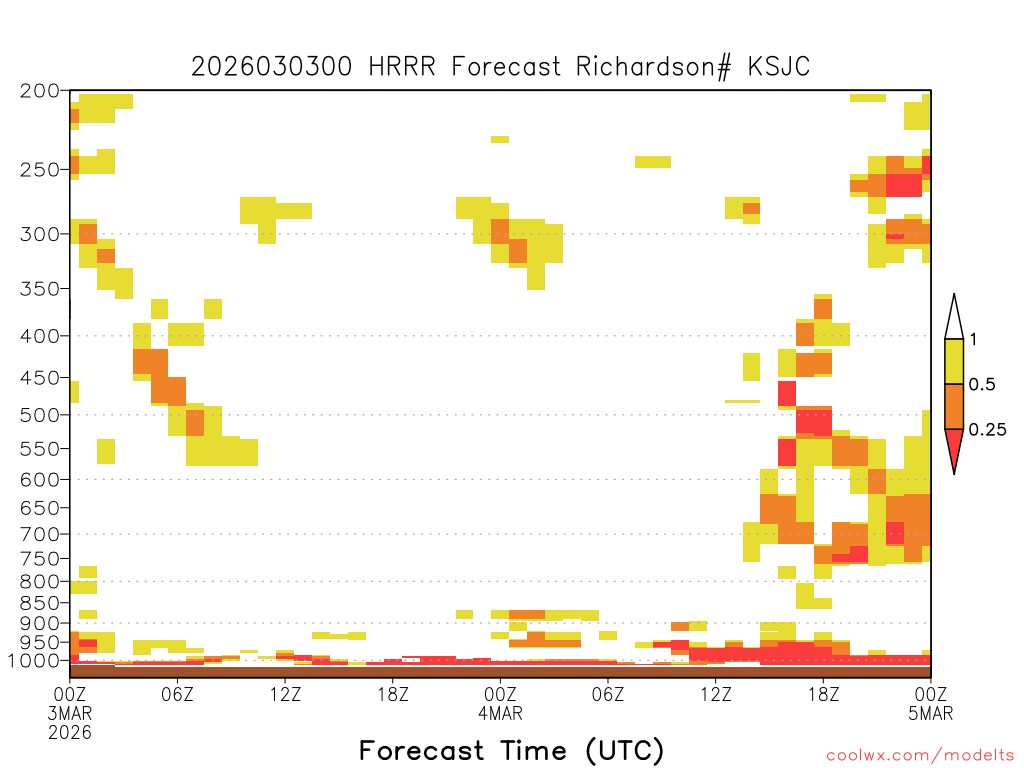 2026030300 HRRR Forecast Richardson# KSJC

200
250
300
350
400
450
500
550
600
650
700
750
800
850
900
950
1000

1
0.5
0.25

00Z
3MAR
2026
06Z
12Z
18Z
00Z
4MAR
06Z
12Z
18Z
00Z
5MAR

Forecast Time (UTC)

coolwx.com/modelts